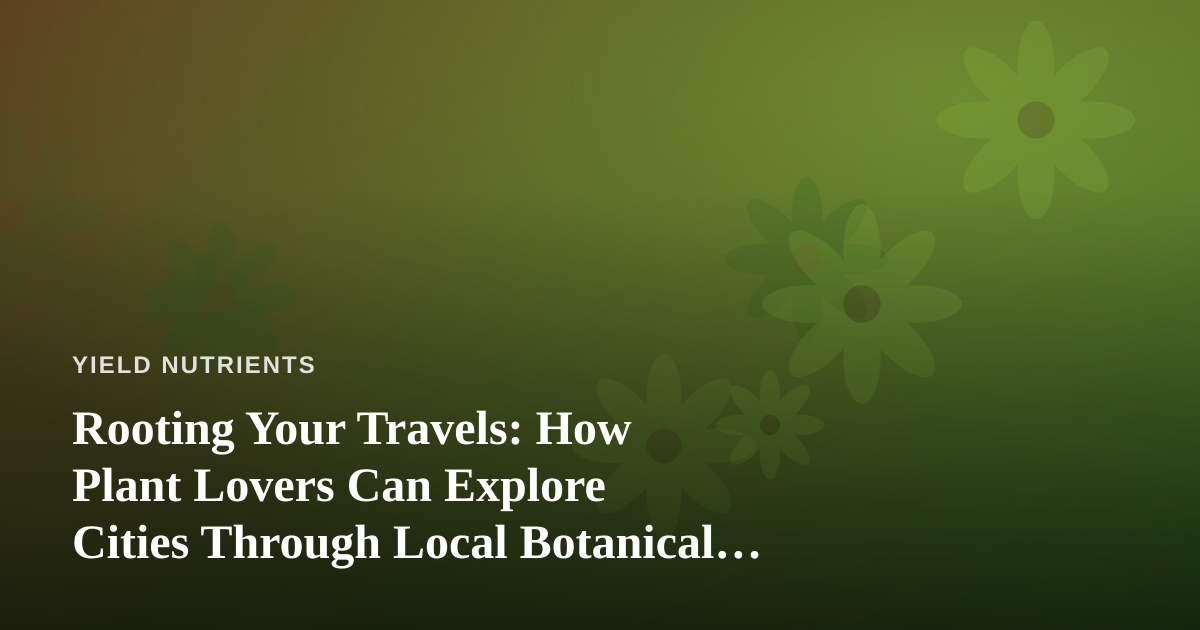 YIELD NUTRIENTS

Rooting Your Travels: How Plant Lovers Can Explore Cities Through Local Botanical…